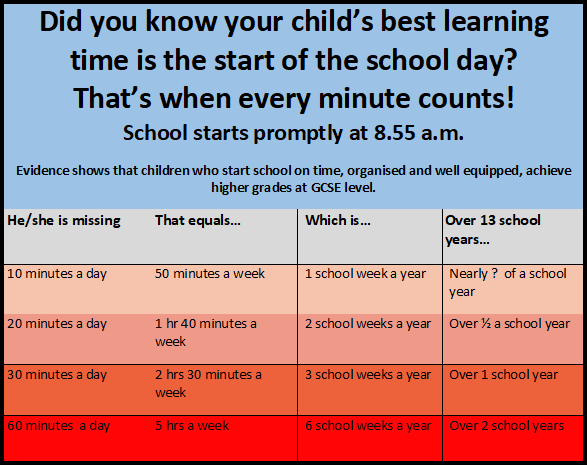 Did you know your child's best learning time is the start of the school day? That's when every minute counts!

School starts promptly at 8.55 a.m.

Evidence shows that children who start school on time, organised and well equipped, achieve higher grades at GCSE level.

| He/she is missing | That equals... | Which is... | Over 13 school years... |
|---|---|---|---|
| 10 minutes a day | 50 minutes a week | 1 school week a year | Nearly ? of a school year |
| 20 minutes a day | 1 hr 40 minutes a week | 2 school weeks a year | Over ½ a school year |
| 30 minutes a day | 2 hrs 30 minutes a week | 3 school weeks a year | Over 1 school year |
| 60 minutes a day | 5 hrs a week | 6 school weeks a year | Over 2 school years |